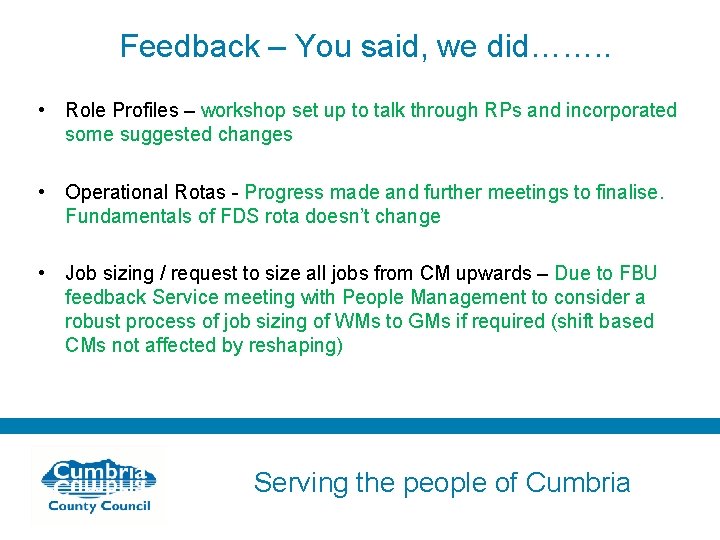 Feedback – You said, we did……..

• Role Profiles – workshop set up to talk through RPs and incorporated some suggested changes

• Operational Rotas - Progress made and further meetings to finalise. Fundamentals of FDS rota doesn't change

• Job sizing / request to size all jobs from CM upwards – Due to FBU feedback Service meeting with People Management to consider a robust process of job sizing of WMs to GMs if required (shift based CMs not affected by reshaping)

Cumbria
County Council

Serving the people of Cumbria